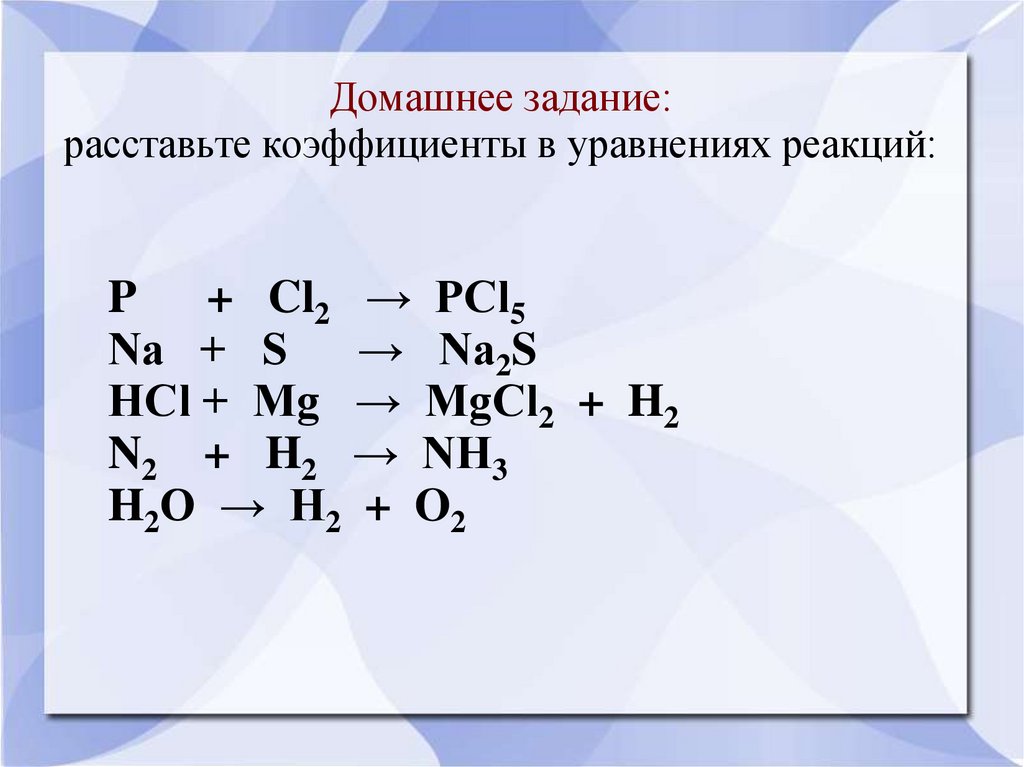 Домашнее задание:
расставьте коэффициенты в уравнениях реакций:

$P + Cl_2 \rightarrow PCl_5$
$Na + S \rightarrow Na_2S$
$HCl + Mg \rightarrow MgCl_2 + H_2$
$N_2 + H_2 \rightarrow NH_3$
$H_2O \rightarrow H_2 + O_2$